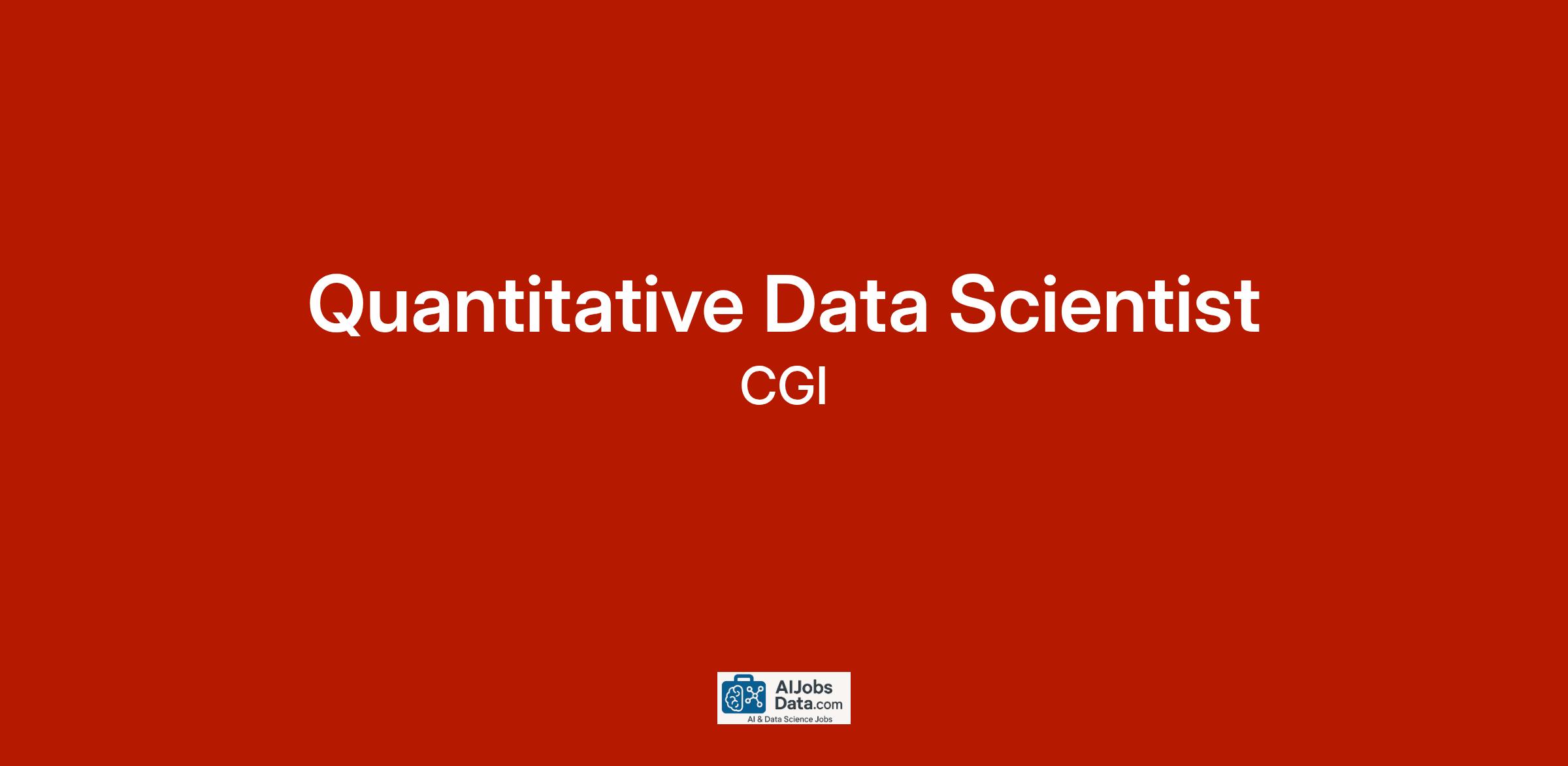 Quantitative Data Scientist

CGI

AIJobs Data.com
AI & Data Science Jobs